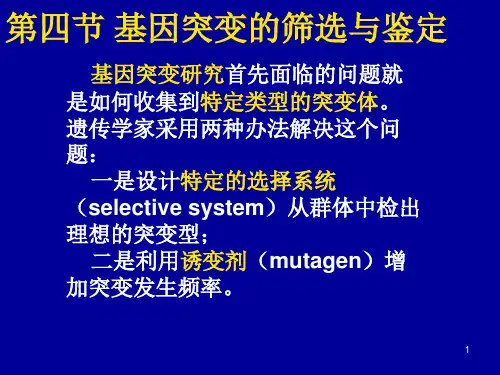 第四节 基因突变的筛选与鉴定

基因突变研究首先面临的问题就是如何收集到特定类型的突变体。遗传学家采用两种办法解决这个问题：

一是设计特定的选择系统（selective system）从群体中检出理想的突变型；

二是利用诱变剂（mutagen）增加突变发生频率。

1